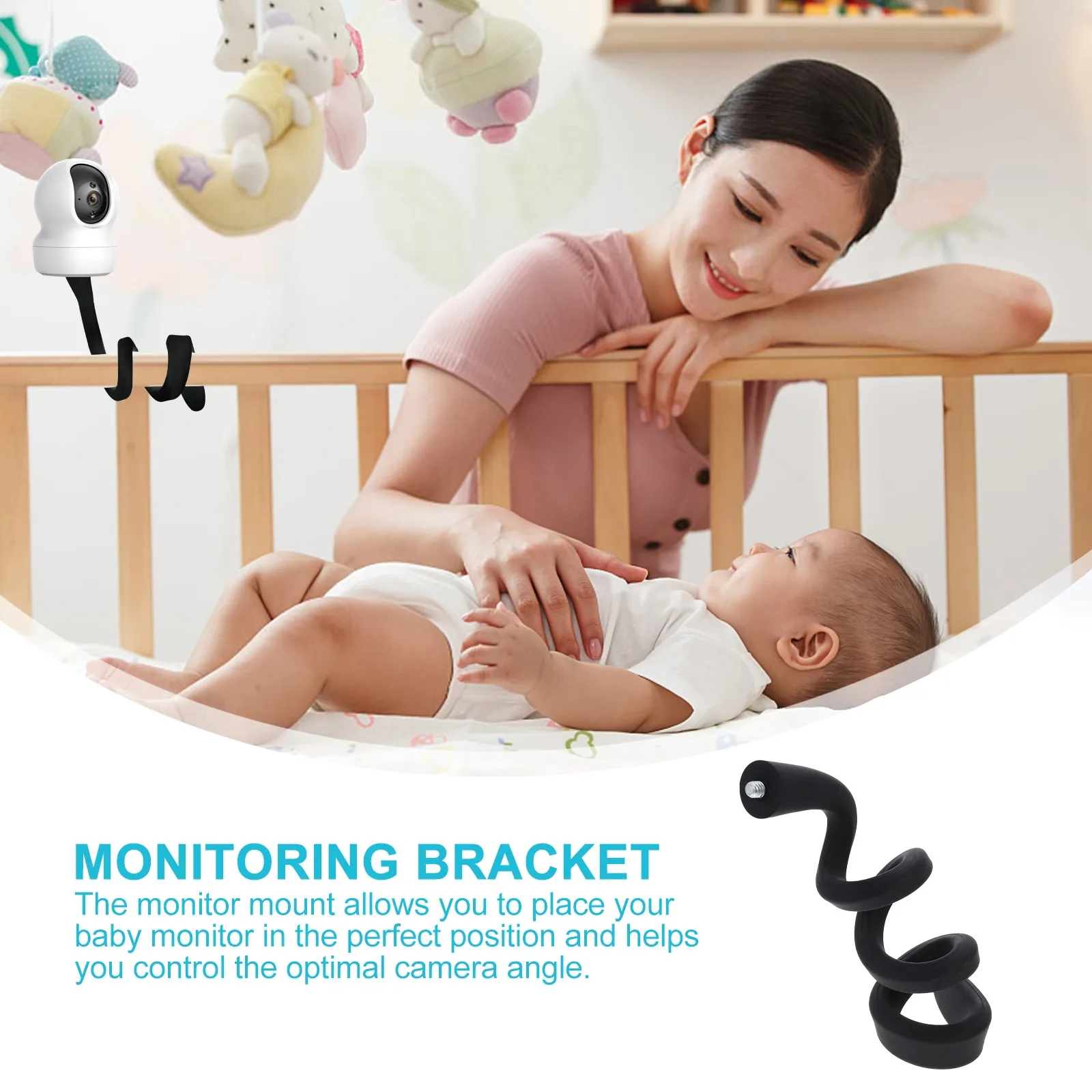 MONITORING BRACKET

The monitor mount allows you to place your baby monitor in the perfect position and helps you control the optimal camera angle.